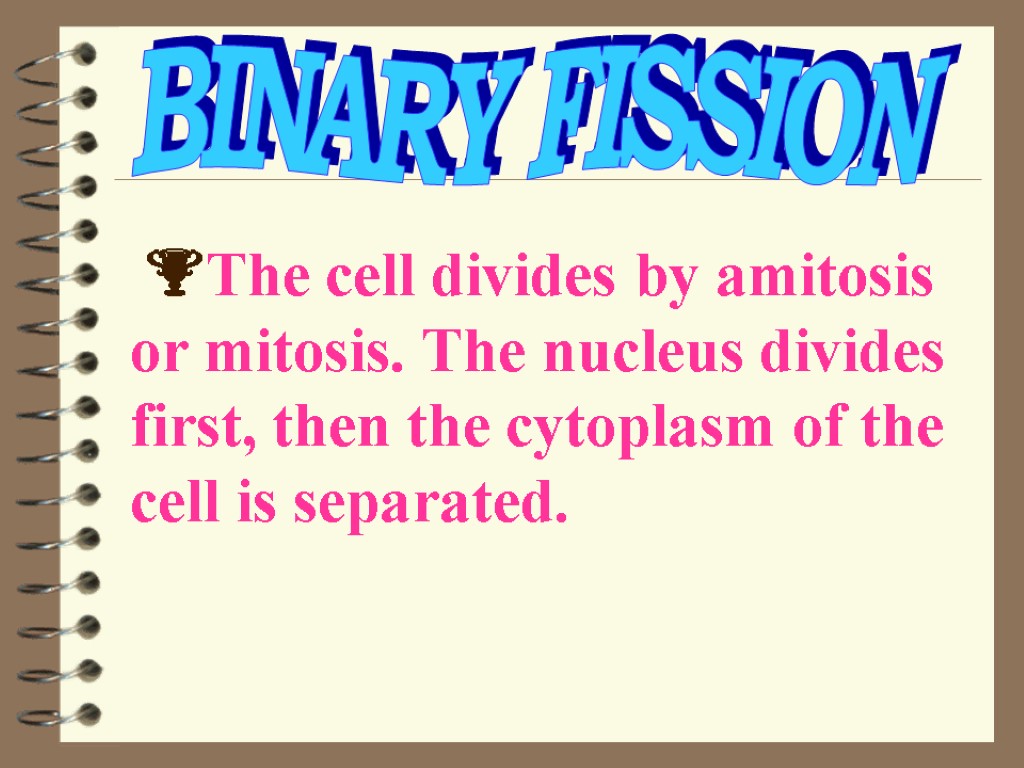 BINARY FISSION

The cell divides by amitosis or mitosis. The nucleus divides first, then the cytoplasm of the cell is separated.